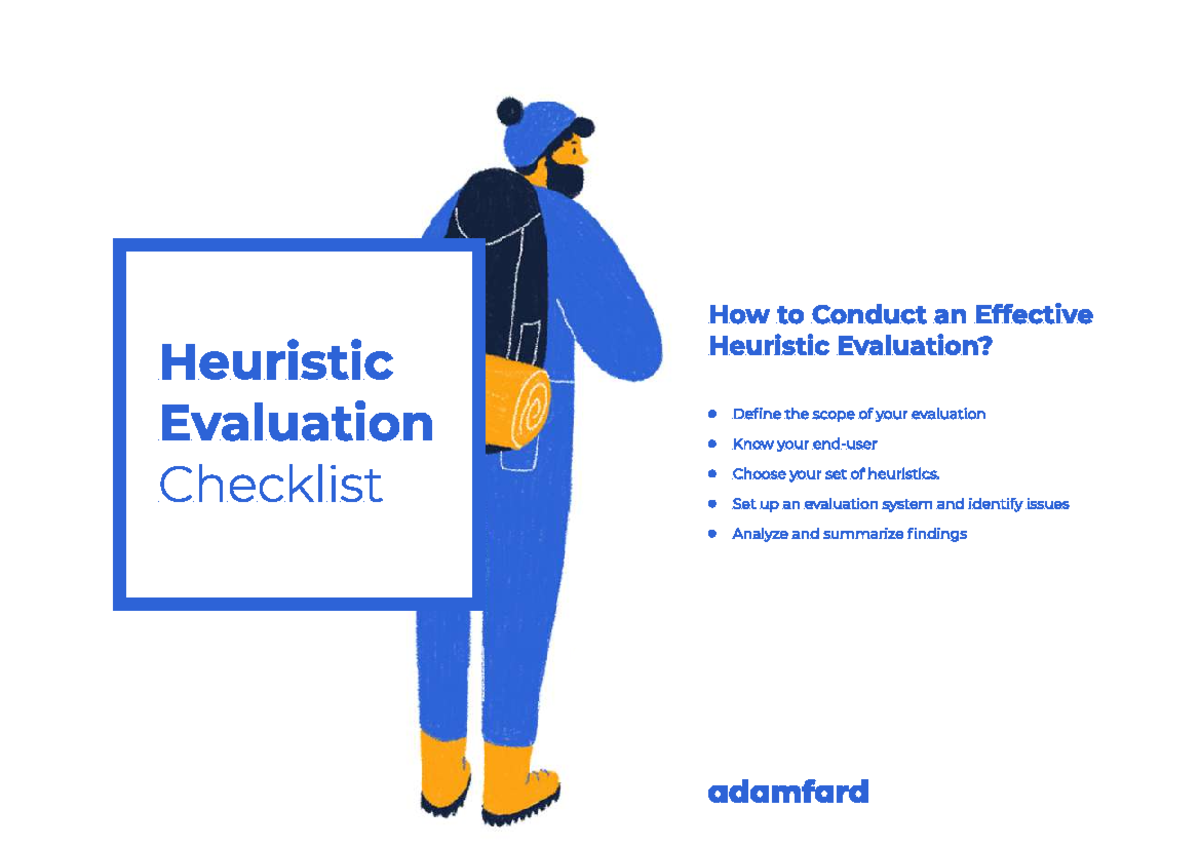 Heuristic Evaluation Checklist

How to Conduct an Effective Heuristic Evaluation?

- Define the scope of your evaluation
- Know your end-user
- Choose your set of heuristics.
- Set up an evaluation system and identify issues
- Analyze and summarize findings

adamfard